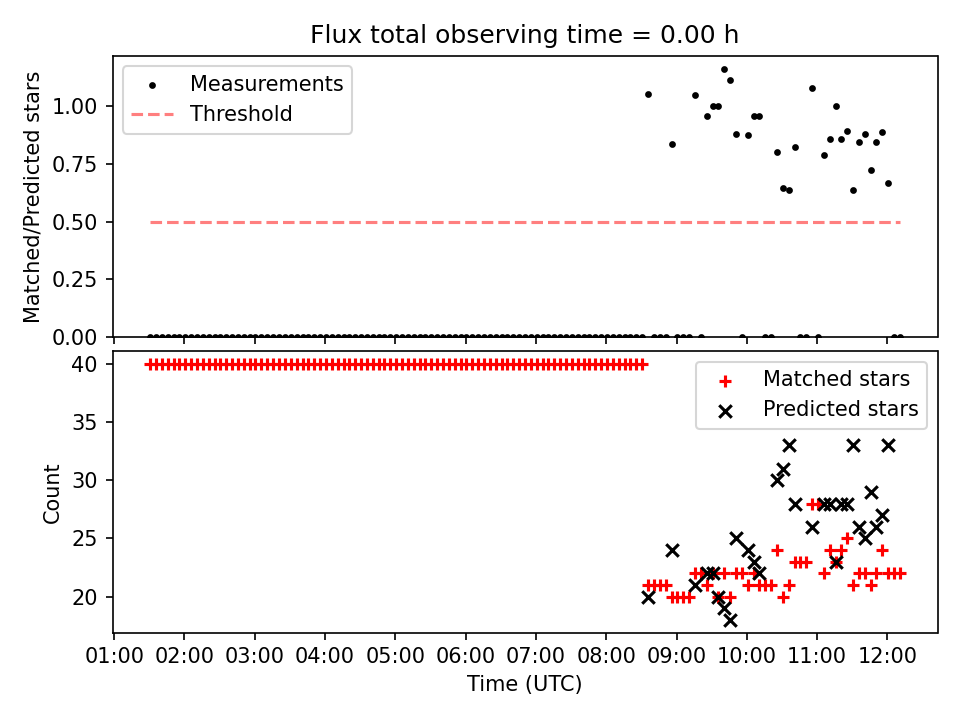 Flux total observing time = 0.00 h

Measurements
Threshold

Matched/Predicted stars

1.00
0.75
0.50
0.25
0.00

Matched stars
Predicted stars

Count

40
35
30
25
20

01:00 02:00 03:00 04:00 05:00 06:00 07:00 08:00 09:00 10:00 11:00 12:00

Time (UTC)